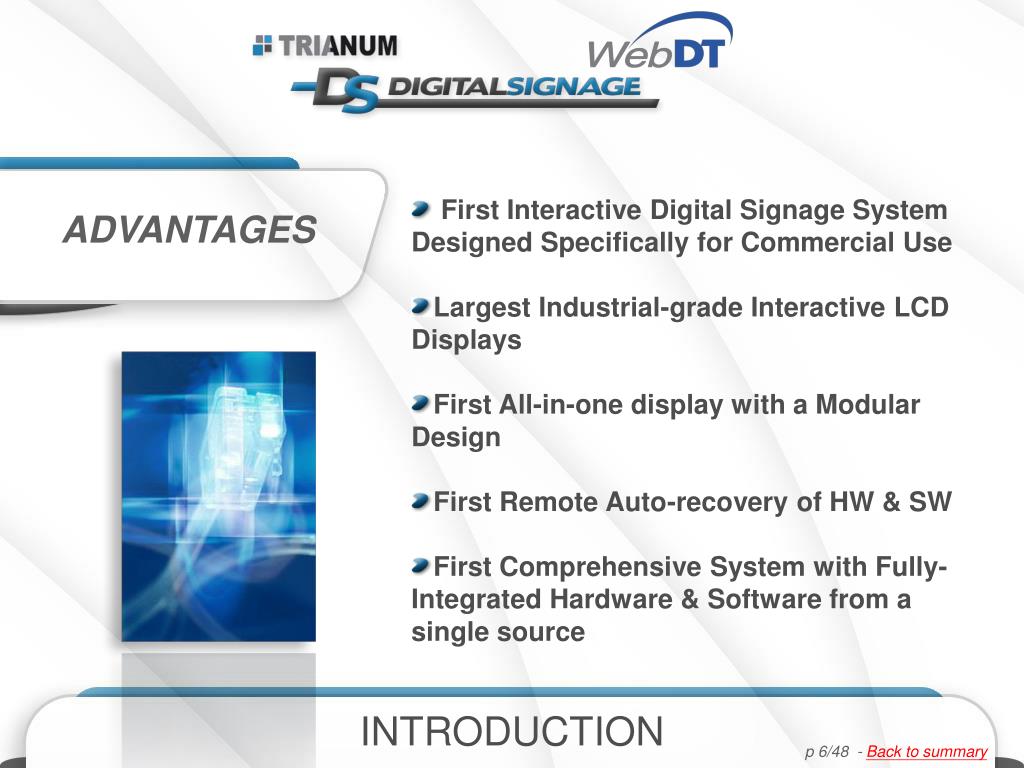 TRIANUM

WebDT

DS DIGITALSIGNAGE

ADVANTAGES

First Interactive Digital Signage System Designed Specifically for Commercial Use

Largest Industrial-grade Interactive LCD Displays

First All-in-one display with a Modular Design

First Remote Auto-recovery of HW & SW

First Comprehensive System with Fully-Integrated Hardware & Software from a single source

INTRODUCTION

p 6/48 - Back to summary